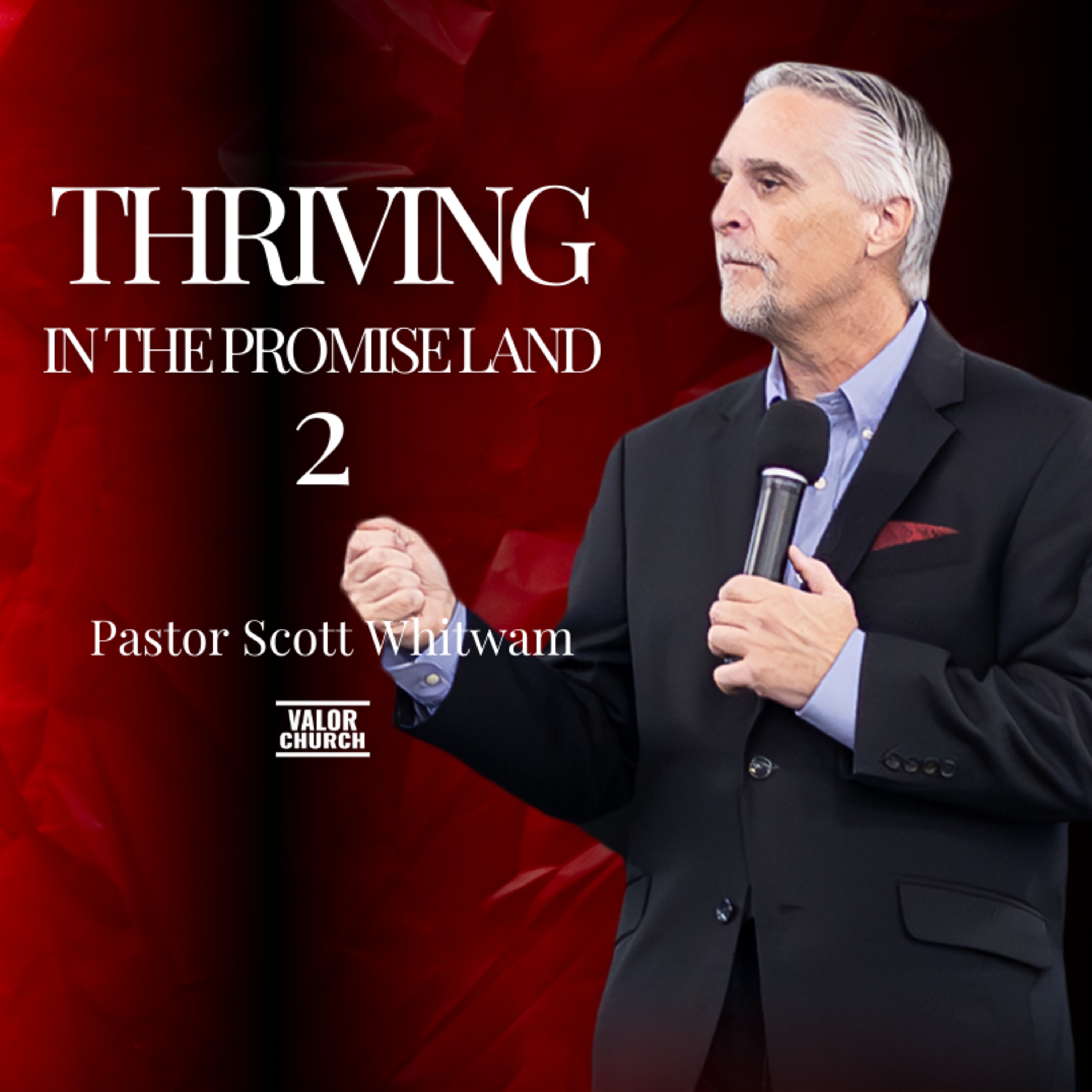 THRIVING
IN THE PROMISE LAND
2

Pastor Scott Whitwam

VALOR
CHURCH